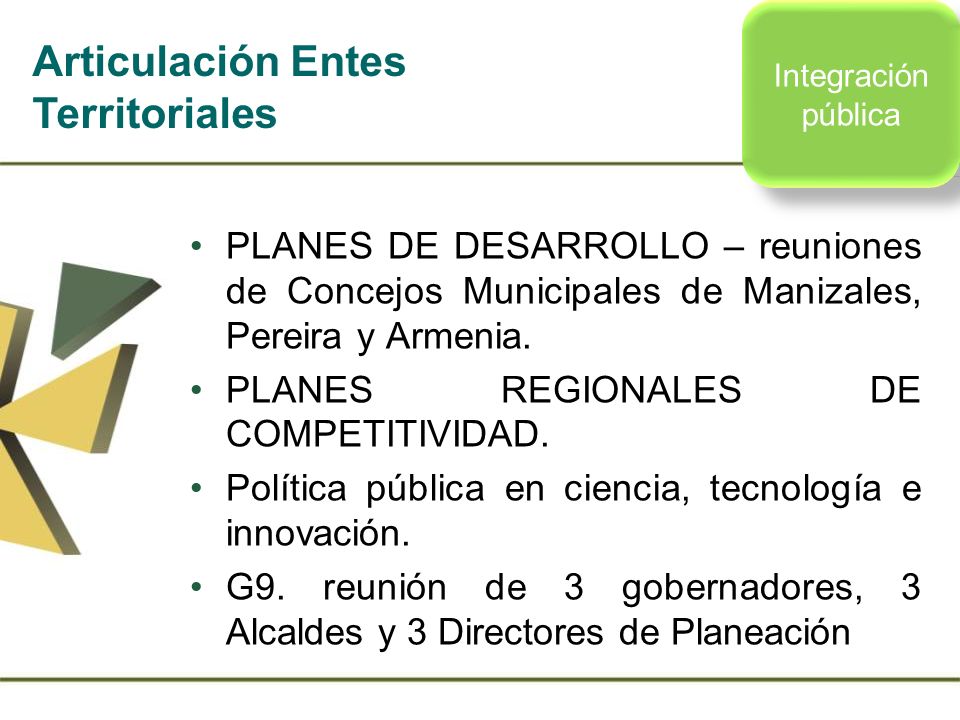 Articulación Entes Territoriales

Integración pública

• PLANES DE DESARROLLO – reuniones de Concejos Municipales de Manizales, Pereira y Armenia.
• PLANES REGIONALES DE COMPETITIVIDAD.
• Política pública en ciencia, tecnología e innovación.
• G9. reunión de 3 gobernadores, 3 Alcaldes y 3 Directores de Planeación